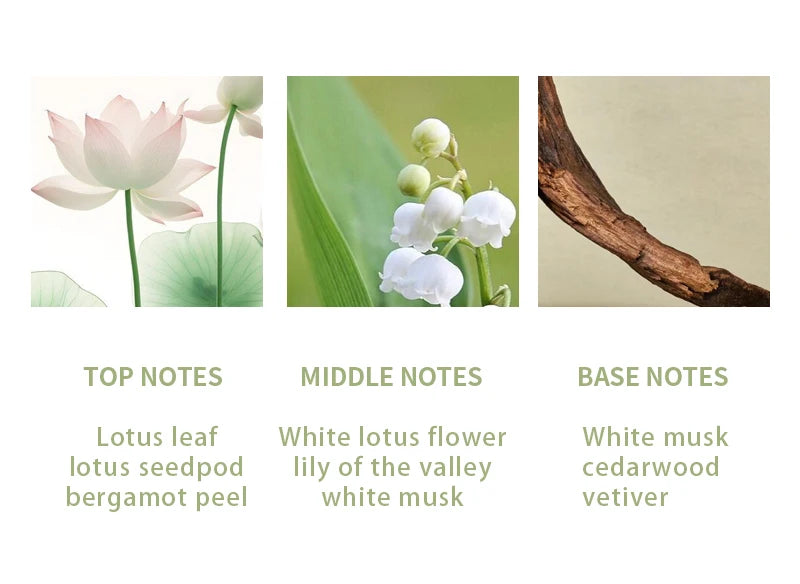 TOP NOTES

Lotus leaf
lotus seedpod
bergamot peel

MIDDLE NOTES

White lotus flower
lily of the valley
white musk

BASE NOTES

White musk
cedarwood
vetiver